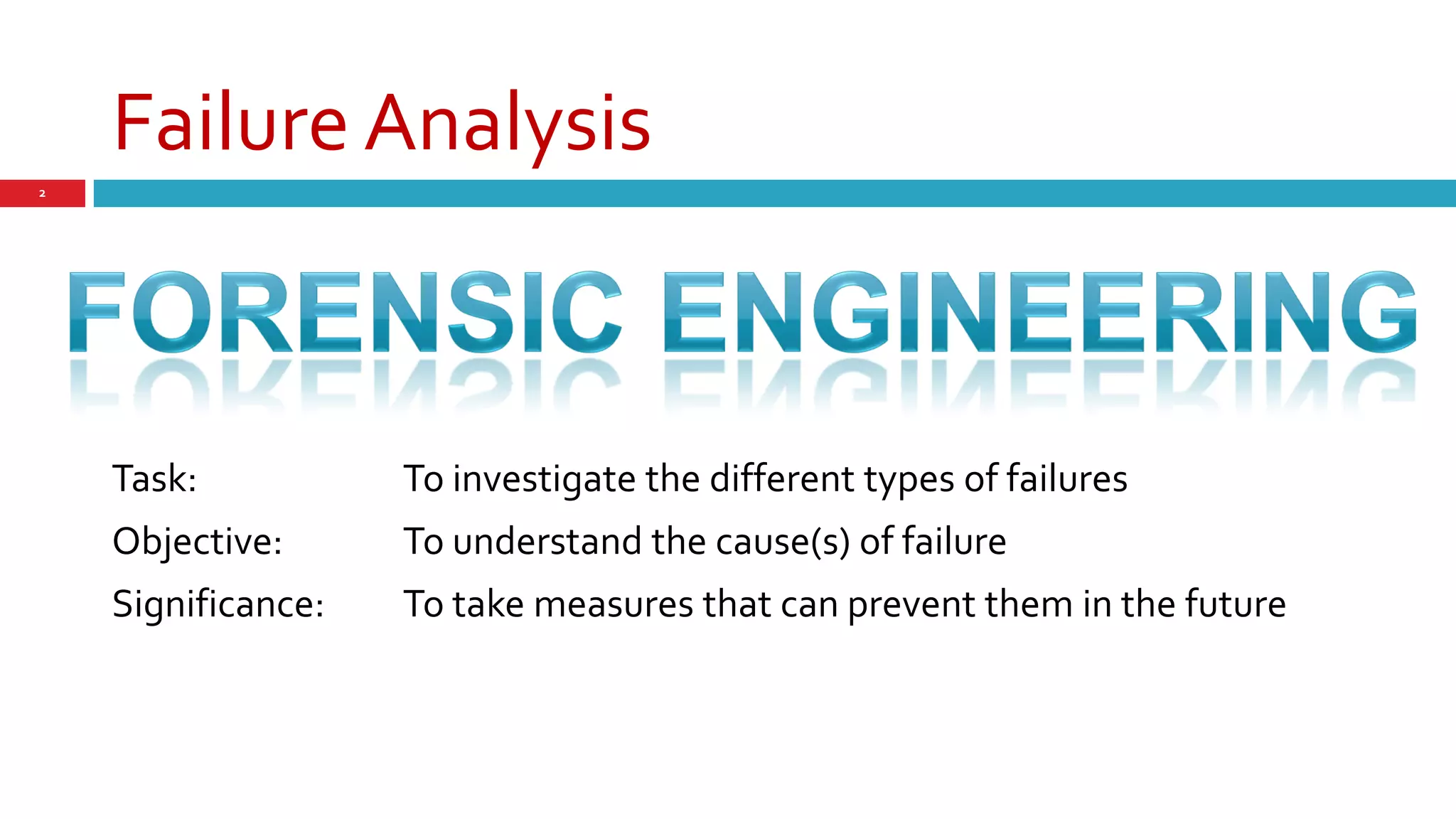 Failure Analysis

2

FORENSIC ENGINEERING

Task: To investigate the different types of failures

Objective: To understand the cause(s) of failure

Significance: To take measures that can prevent them in the future